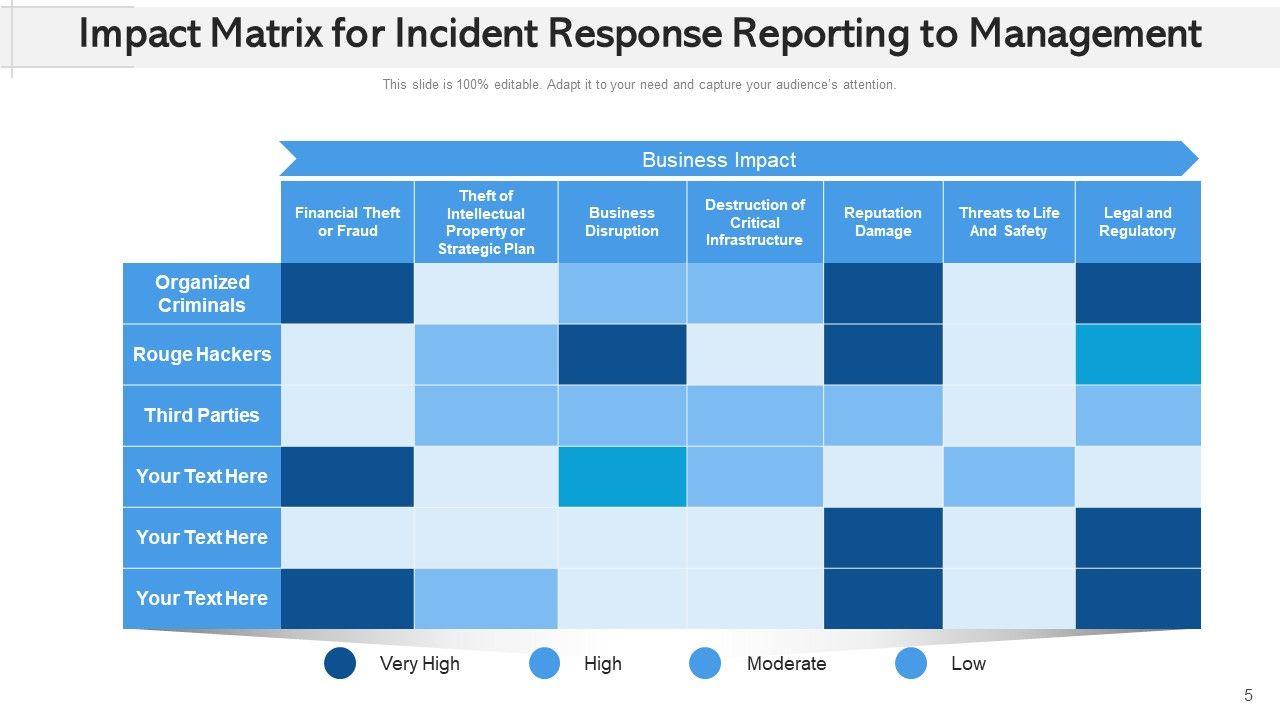 Impact Matrix for Incident Response Reporting to Management

This slide is 100% editable. Adapt it to your need and capture your audience's attention.

Business Impact

| | Financial Theft or Fraud | Theft of Intellectual Property or Strategic Plan | Business Disruption | Destruction of Critical Infrastructure | Reputation Damage | Threats to Life And Safety | Legal and Regulatory |
|---|---|---|---|---|---|---|---|
| Organized Criminals | | | | | | | |
| Rouge Hackers | | | | | | | |
| Third Parties | | | | | | | |
| Your Text Here | | | | | | | |
| Your Text Here | | | | | | | |
| Your Text Here | | | | | | | |

Very High High Moderate Low

5